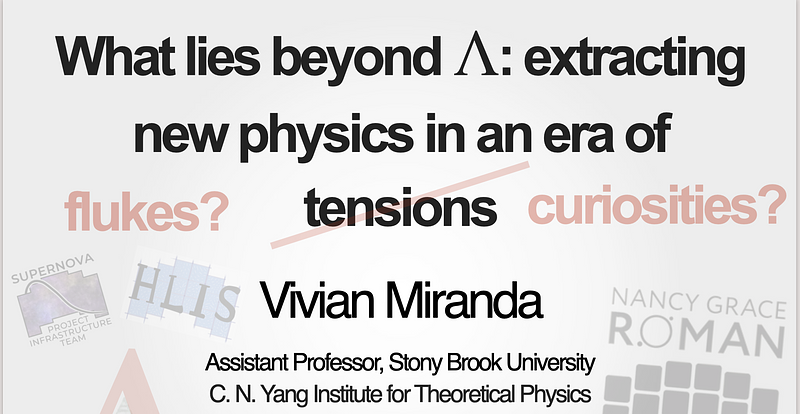 What lies beyond $\Lambda$: extracting new physics in an era of

flukes? tensions curiosities?

SUPERNOVA PROJECT INFRASTRUCTURE TEAM

HLIS

Vivian Miranda

NANCY GRACE ROMAN

Assistant Professor, Stony Brook University
C. N. Yang Institute for Theoretical Physics